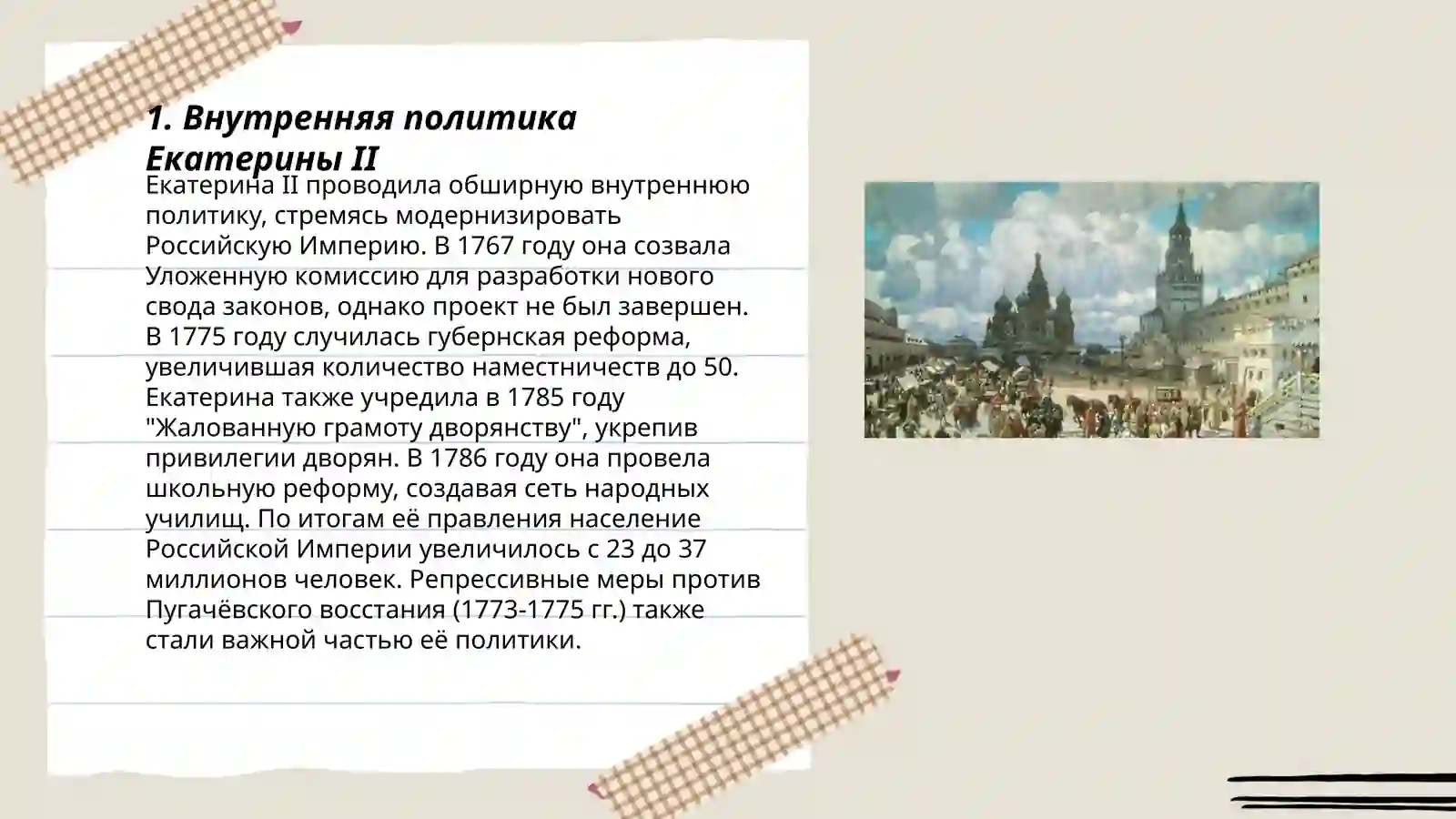 1. Внутренняя политика Екатерины II

Екатерина II проводила обширную внутреннюю политику, стремясь модернизировать Российскую Империю. В 1767 году она созвала Уложенную комиссию для разработки нового свода законов, однако проект не был завершен. В 1775 году случилась губернская реформа, увеличившая количество наместничеств до 50. Екатерина также учредила в 1785 году "Жалованную грамоту дворянству", укрепив привилегии дворян. В 1786 году она провела школьную реформу, создавая сеть народных училищ. По итогам её правления население Российской Империи увеличилось с 23 до 37 миллионов человек. Репрессивные меры против Пугачёвского восстания (1773-1775 гг.) также стали важной частью её политики.